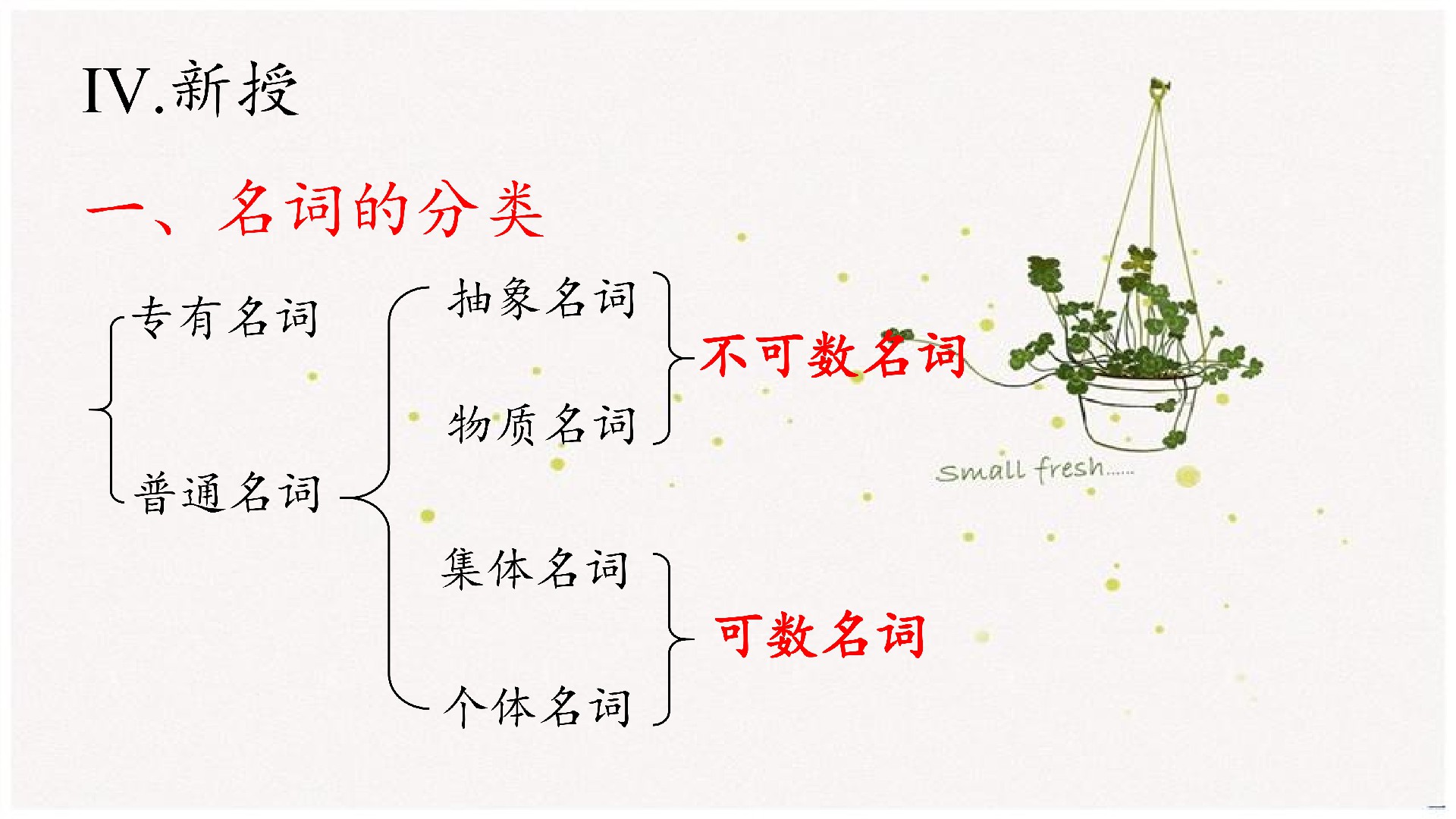 IV.新授

一、名词的分类

专有名词

普通名词

抽象名词

物质名词

不可数名词

集体名词

个体名词

可数名词

Small fresh......